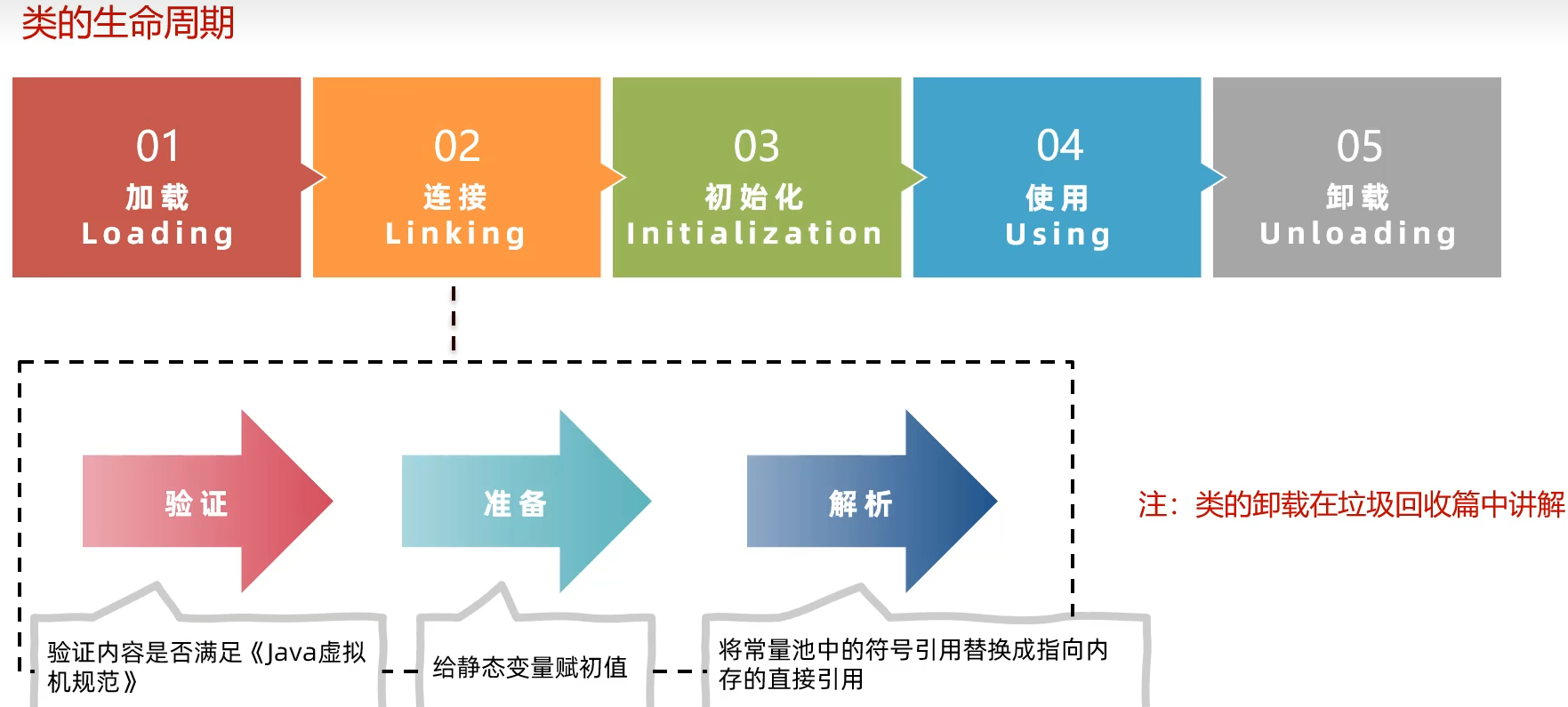 类的生命周期

01
加载
Loading

02
连接
Linking

03
初始化
Initialization

04
使用
Using

05
卸载
Unloading

验证

准备

解析

注：类的卸载在垃圾回收篇中讲解

验证内容是否满足《Java虚拟机规范》

给静态变量赋初值

将常量池中的符号引用替换成指向内存的直接引用